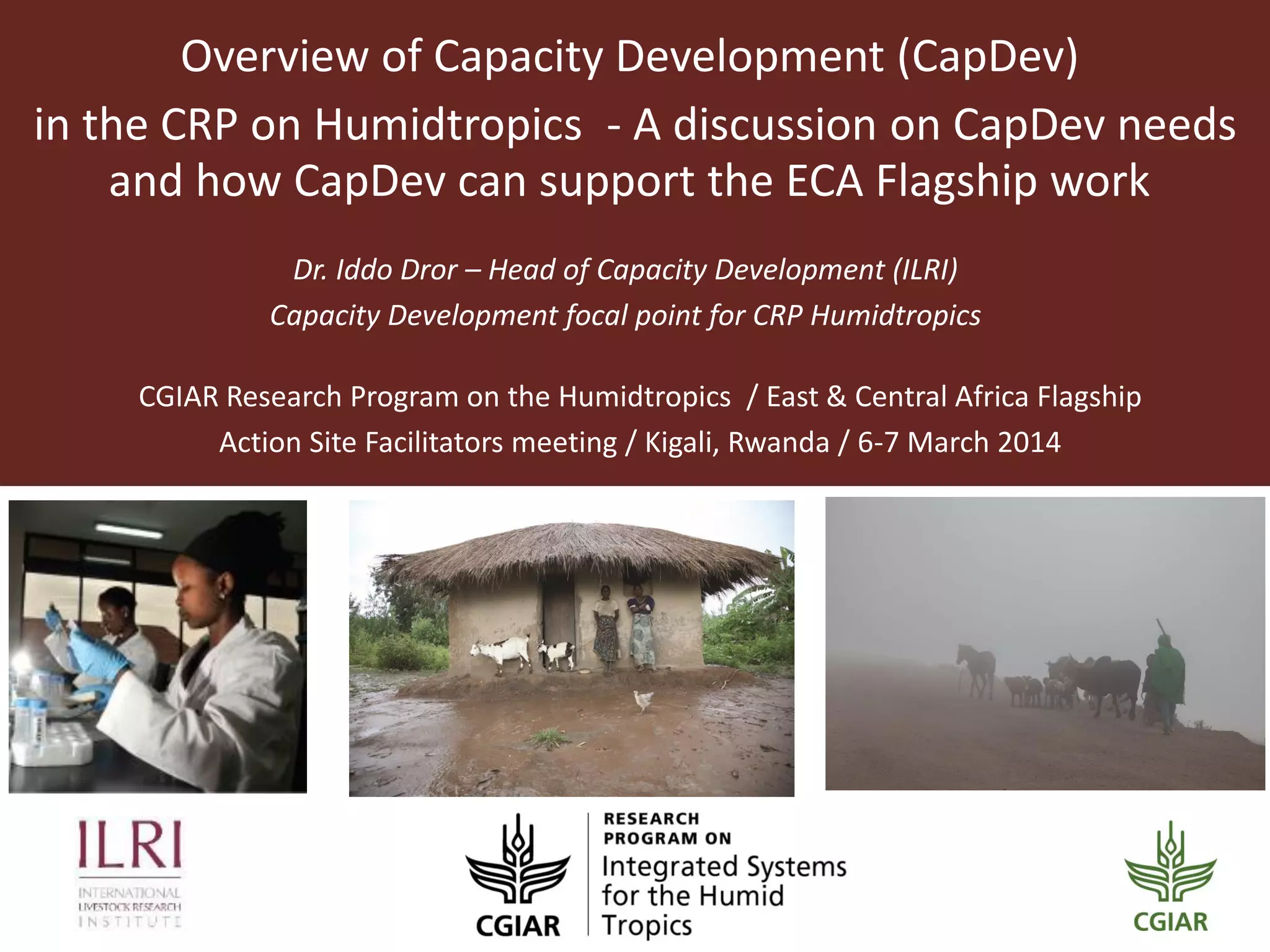 Overview of Capacity Development (CapDev)
in the CRP on Humidtropics - A discussion on CapDev needs and how CapDev can support the ECA Flagship work

Dr. Iddo Dror – Head of Capacity Development (ILRI)
Capacity Development focal point for CRP Humidtropics

CGIAR Research Program on the Humidtropics / East & Central Africa Flagship
Action Site Facilitators meeting / Kigali, Rwanda / 6-7 March 2014

ILRI
INTERNATIONAL LIVESTOCK RESEARCH INSTITUTE

CGIAR
RESEARCH PROGRAM ON
Integrated Systems for the Humid Tropics

CGIAR